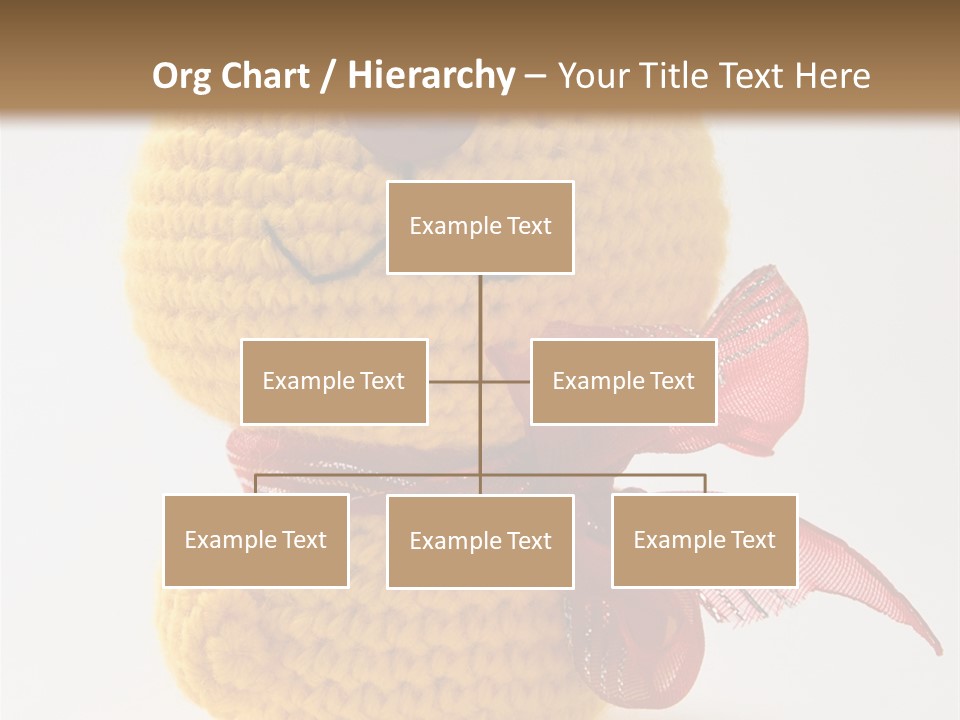 Org Chart / Hierarchy – Your Title Text Here

Example Text

Example Text

Example Text

Example Text

Example Text

Example Text